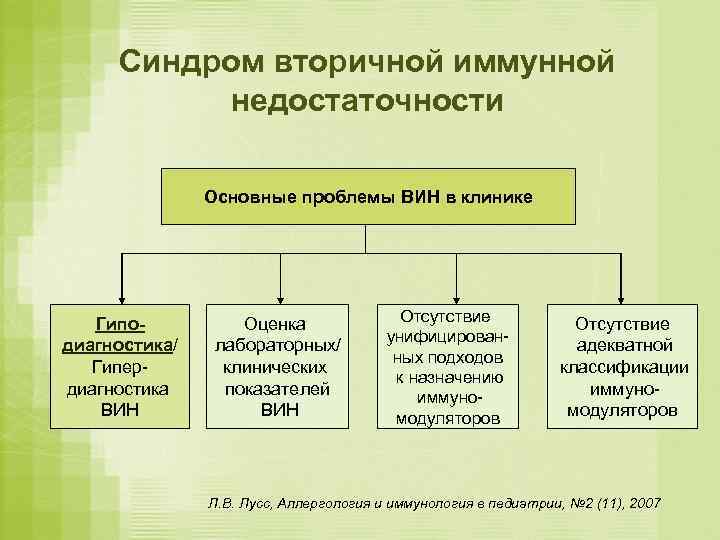 Синдром вторичной иммунной недостаточности

Основные проблемы ВИН в клинике

Гипо-диагностика/ Гипер-диагностика ВИН

Оценка лабораторных/ клинических показателей ВИН

Отсутствие унифицированных подходов к назначению иммуно-модуляторов

Отсутствие адекватной классификации иммуно-модуляторов

Л.В. Лусс, Аллергология и иммунология в педиатрии, №2 (11), 2007